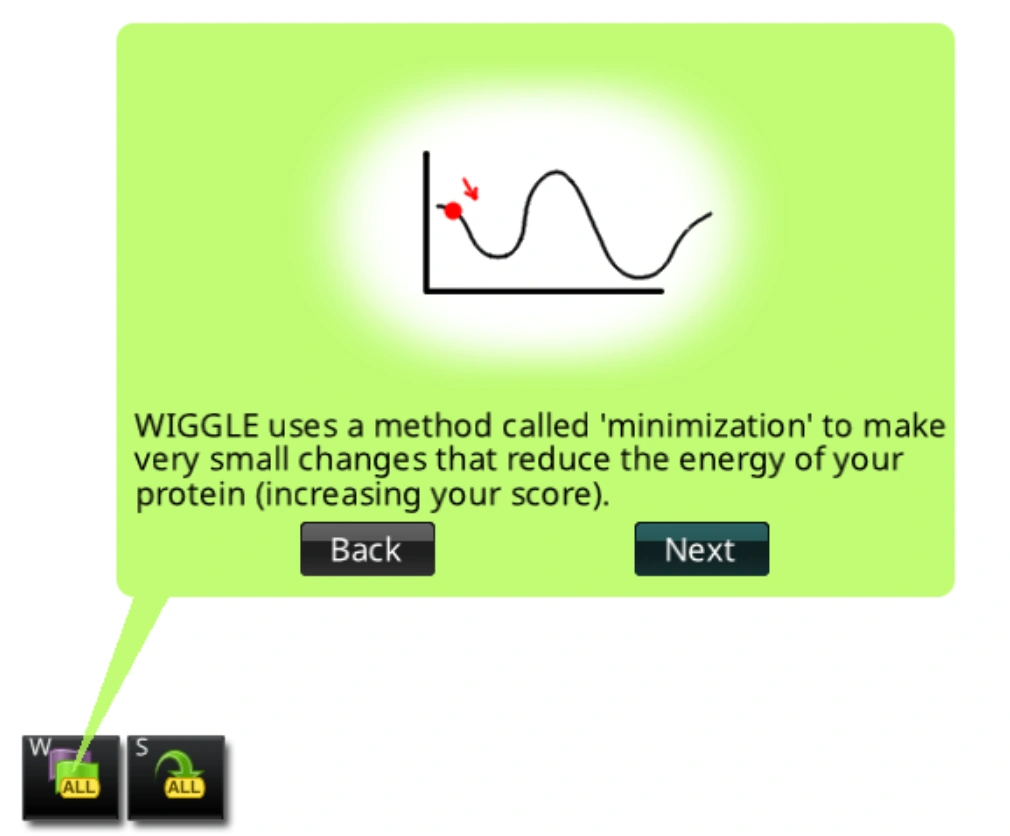 WIGGLE uses a method called 'minimization' to make very small changes that reduce the energy of your protein (increasing your score).

Back

Next

W
ALL

S
ALL